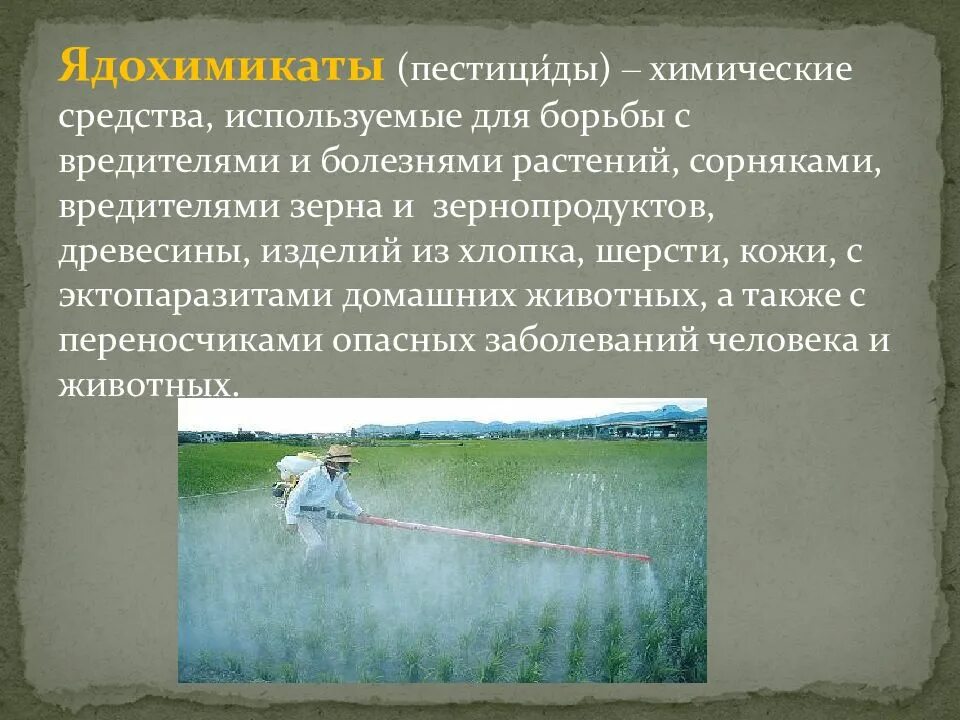 Ядохимикаты (пестици́ды) – химические средства, используемые для борьбы с вредителями и болезнями растений, сорняками, вредителями зерна и  зернопродуктов, древесины, изделий из хлопка, шерсти, кожи, с эктопаразитами домашних животных, а также с переносчиками опасных заболеваний человека и животных.